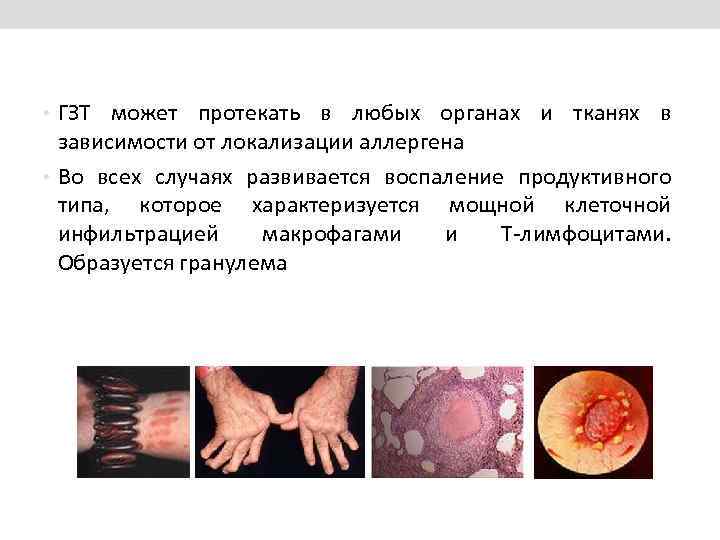 • ГЗТ может протекать в любых органах и тканях в зависимости от локализации аллергена

• Во всех случаях развивается воспаление продуктивного типа, которое характеризуется мощной клеточной инфильтрацией макрофагами и Т-лимфоцитами. Образуется гранулема